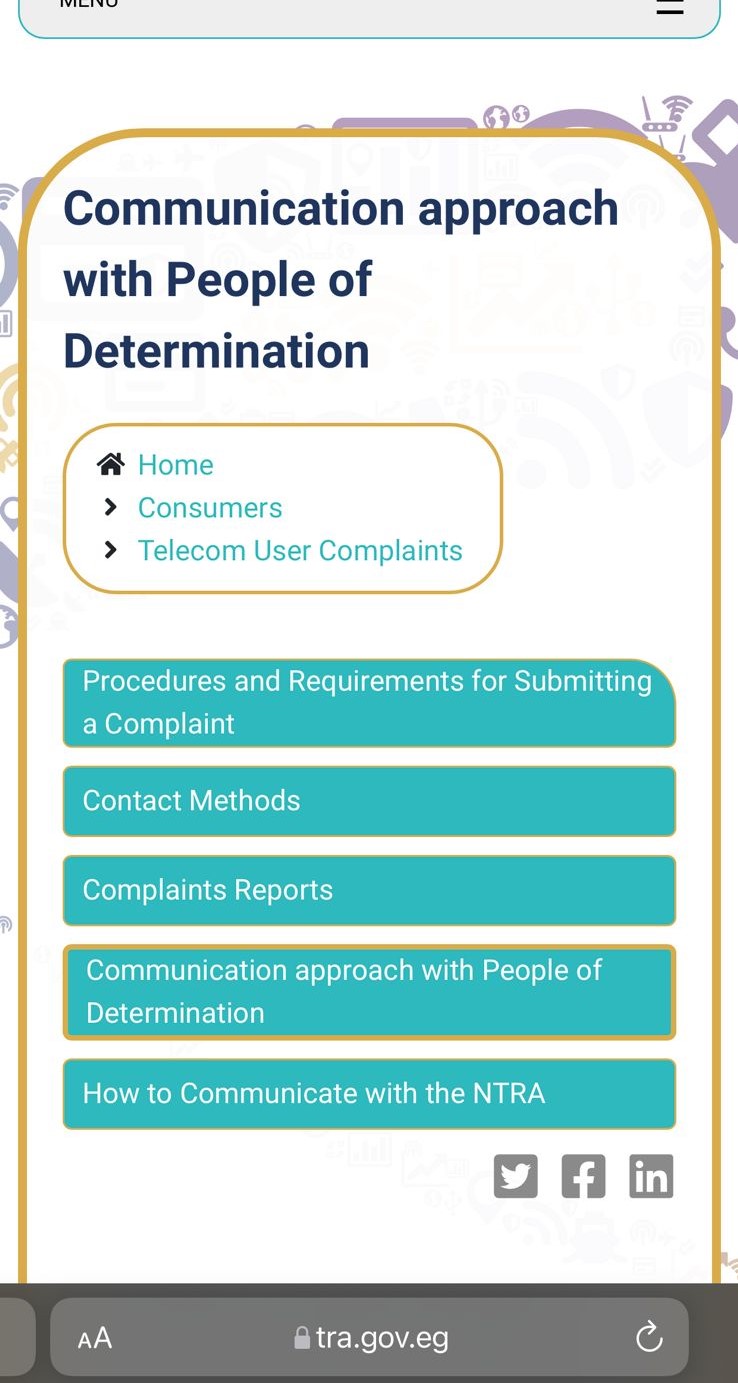 MENU

Communication approach with People of Determination

Home
Consumers
Telecom User Complaints

Procedures and Requirements for Submitting a Complaint

Contact Methods

Complaints Reports

Communication approach with People of Determination

How to Communicate with the NTRA

AA tra.gov.eg